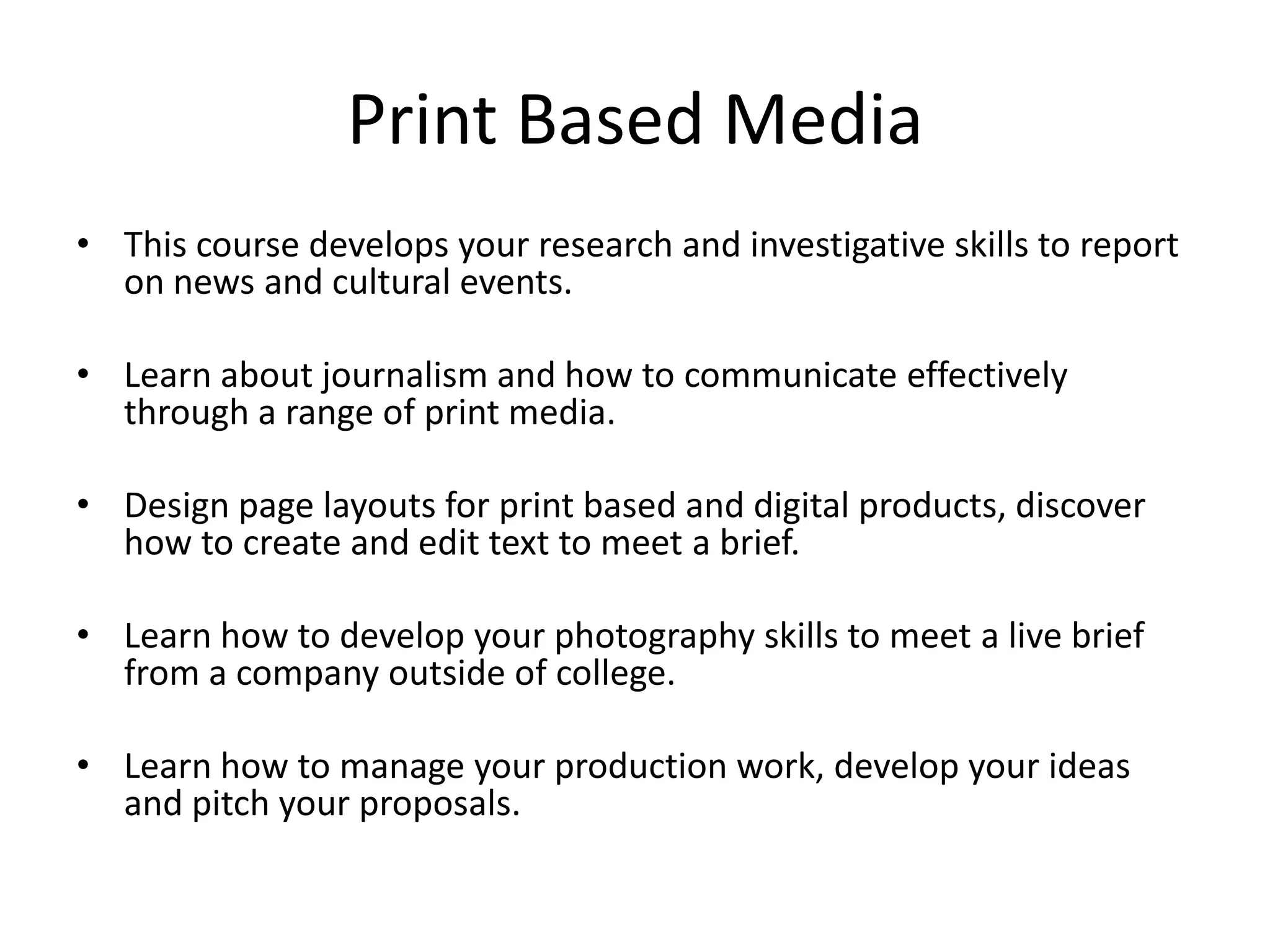 Print Based Media

• This course develops your research and investigative skills to report on news and cultural events.

• Learn about journalism and how to communicate effectively through a range of print media.

• Design page layouts for print based and digital products, discover how to create and edit text to meet a brief.

• Learn how to develop your photography skills to meet a live brief from a company outside of college.

• Learn how to manage your production work, develop your ideas and pitch your proposals.